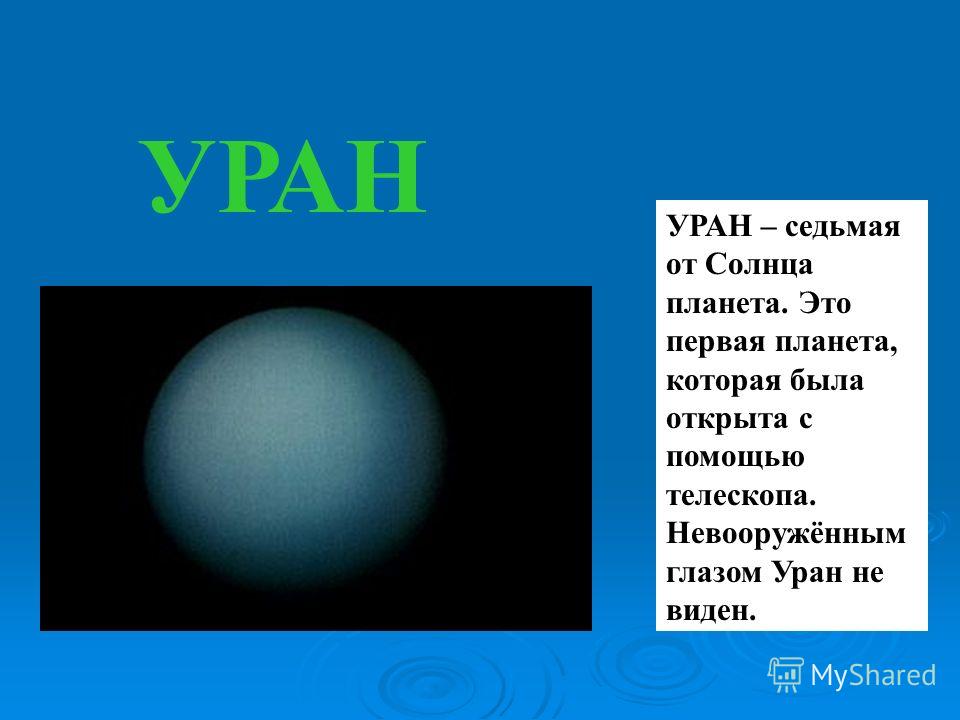 УРАН

УРАН – седьмая от Солнца планета. Это первая планета, которая была открыта с помощью телескопа. Невооружённым глазом Уран не виден.

MyShared